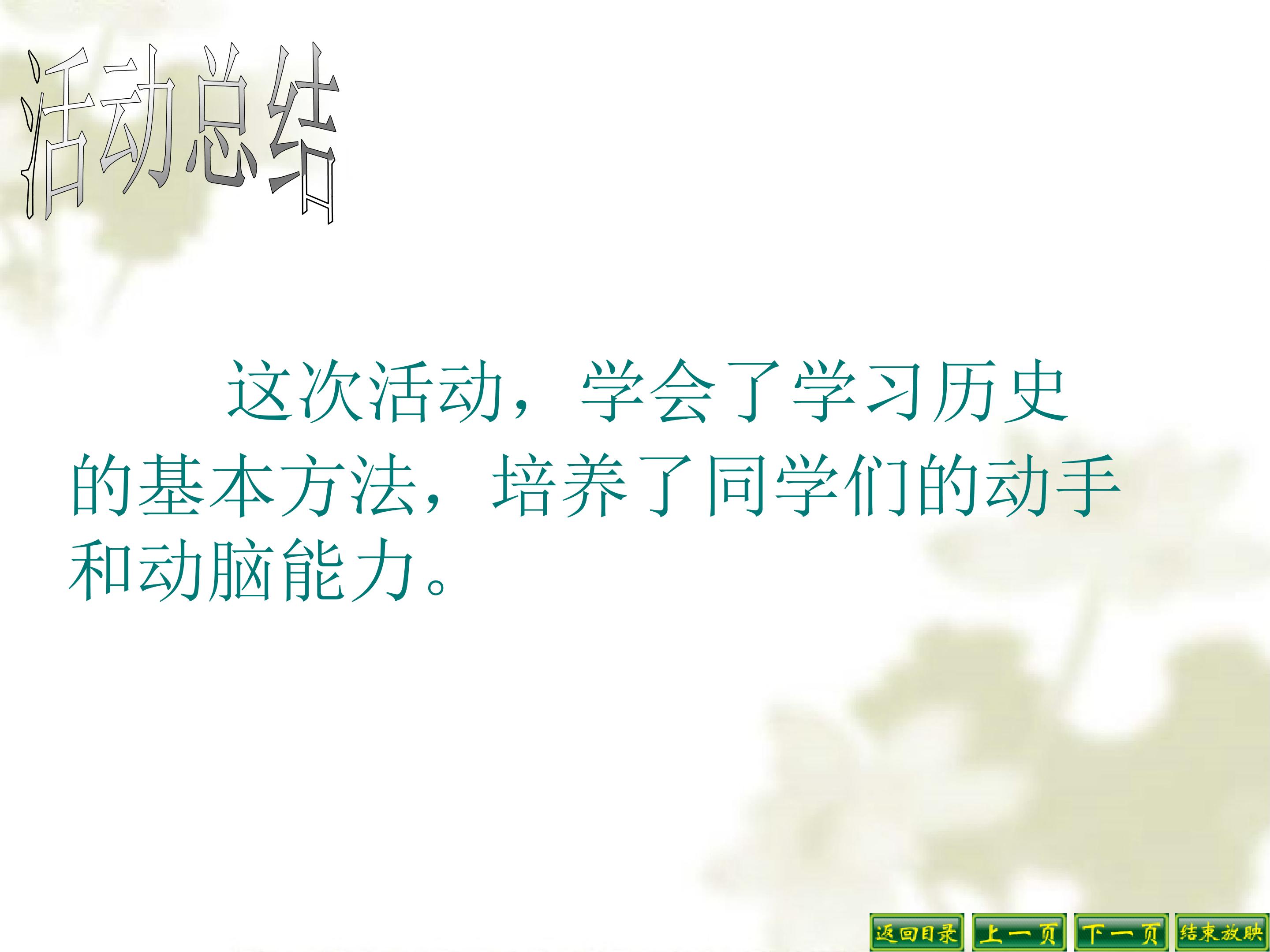 活动总结

这次活动，学会了学习历史的基本方法，培养了同学们的动手和动脑能力。

返回目录 上一页 下一页 结束放映